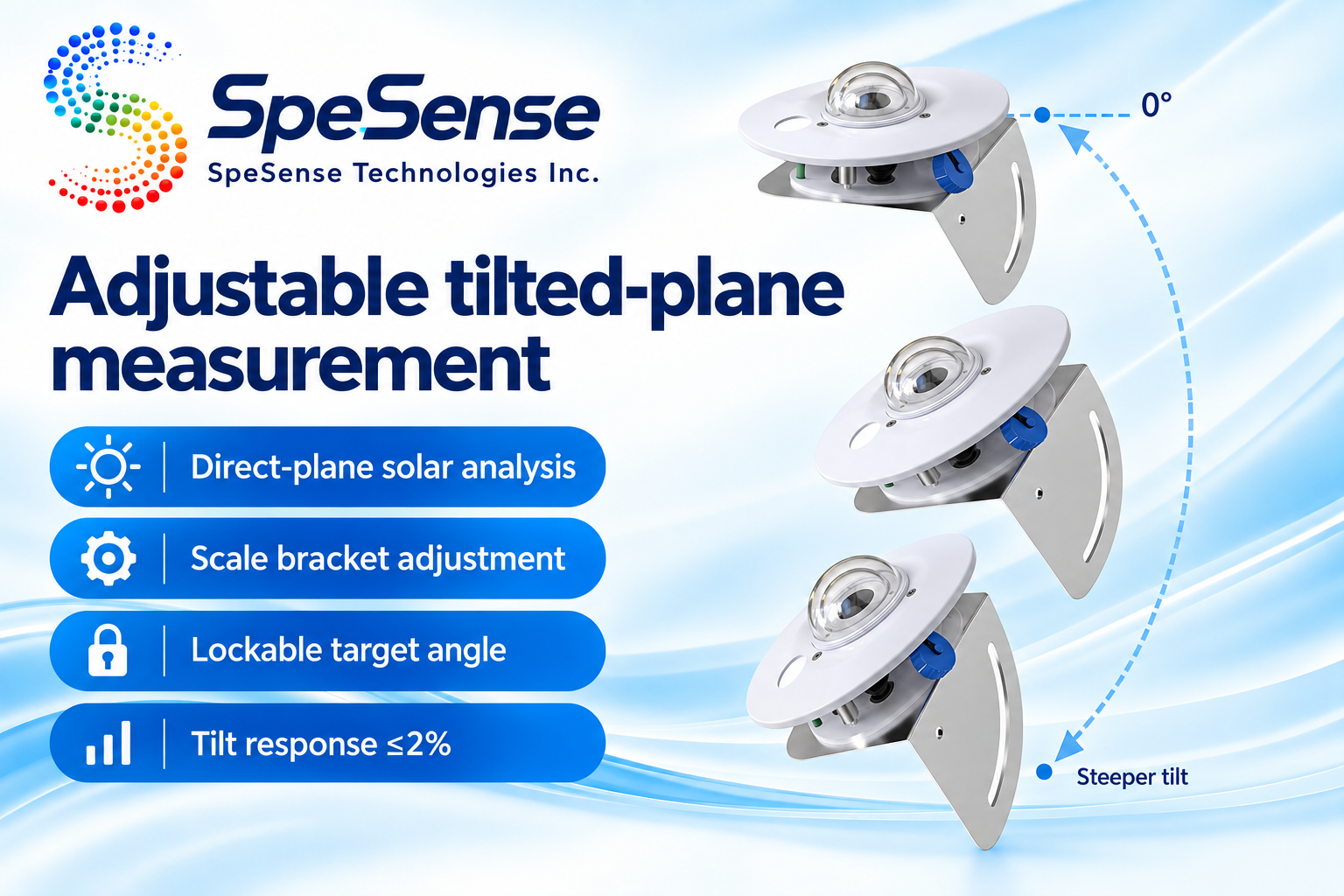 SpeSense
SpeSense Technologies Inc.

Adjustable tilted-plane measurement

Direct-plane solar analysis

Scale bracket adjustment

Lockable target angle

Tilt response ≤2%

0°

Steeper tilt